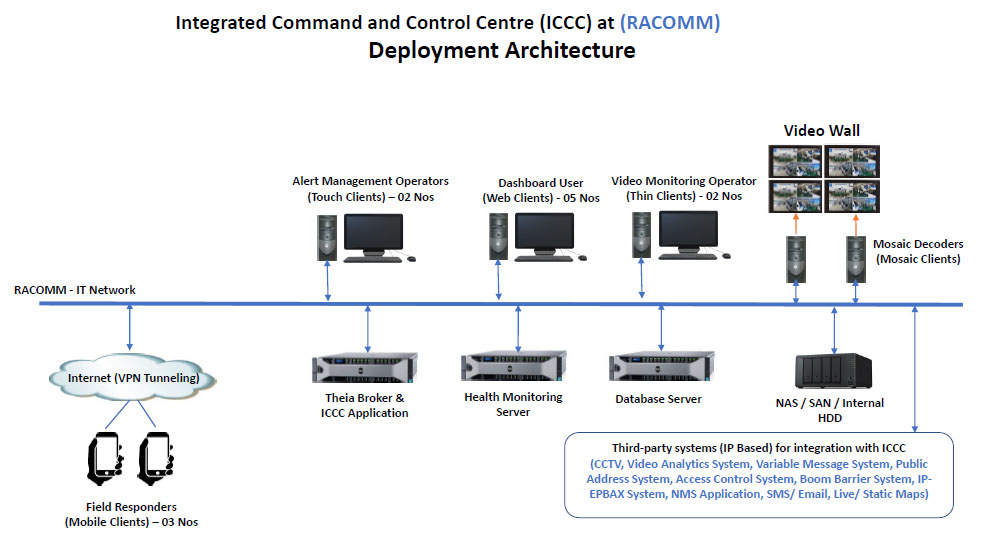 Integrated Command and Control Centre (ICCC) at (RACOMM)
Deployment Architecture

Video Wall

Alert Management Operators (Touch Clients) – 02 Nos

Dashboard User (Web Clients) - 05 Nos

Video Monitoring Operator (Thin Clients) - 02 Nos

Mosaic Decoders (Mosaic Clients)

RACOMM - IT Network

Internet (VPN Tunneling)

Theia Broker & ICCC Application

Health Monitoring Server

Database Server

NAS / SAN / Internal HDD

Field Responders (Mobile Clients) – 03 Nos

Third-party systems (IP Based) for integration with ICCC
(CCTV, Video Analytics System, Variable Message System, Public Address System, Access Control System, Boom Barrier System, IP-EPBAX System, NMS Application, SMS/ Email, Live/ Static Maps)